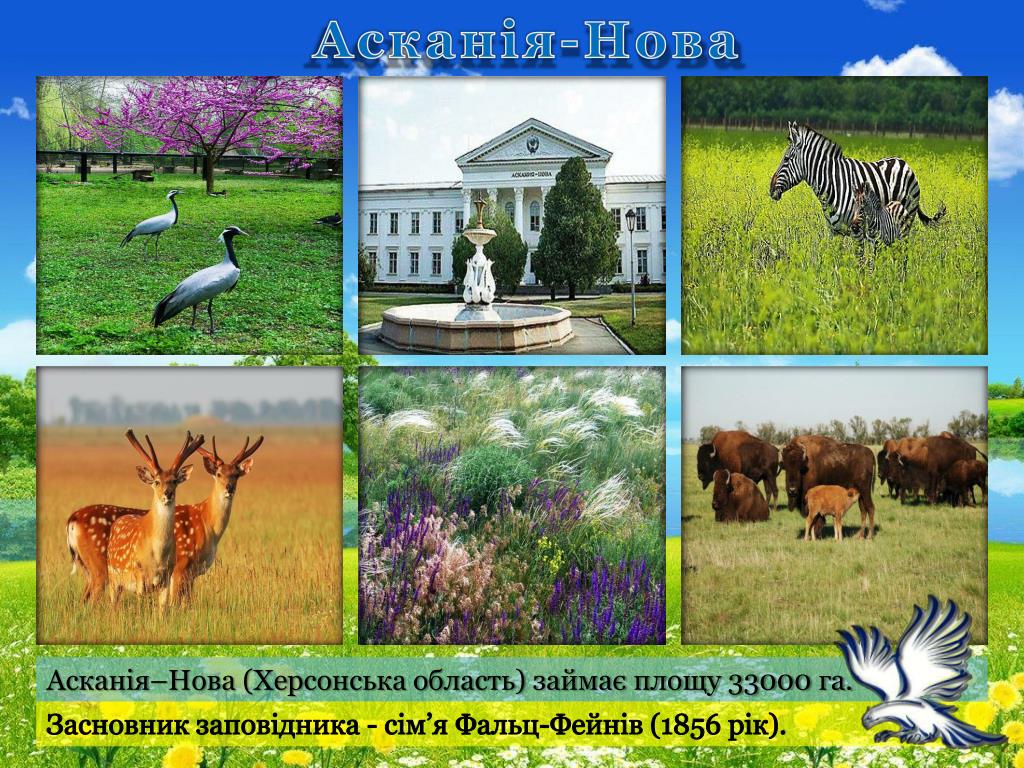 Асканія-Нова

АСКАНІЯ-НОВА

Асканія–Нова (Херсонська область) займає площу 33000 га.

Засновник заповідника - сім’я Фальц-Фейнів (1856 рік).